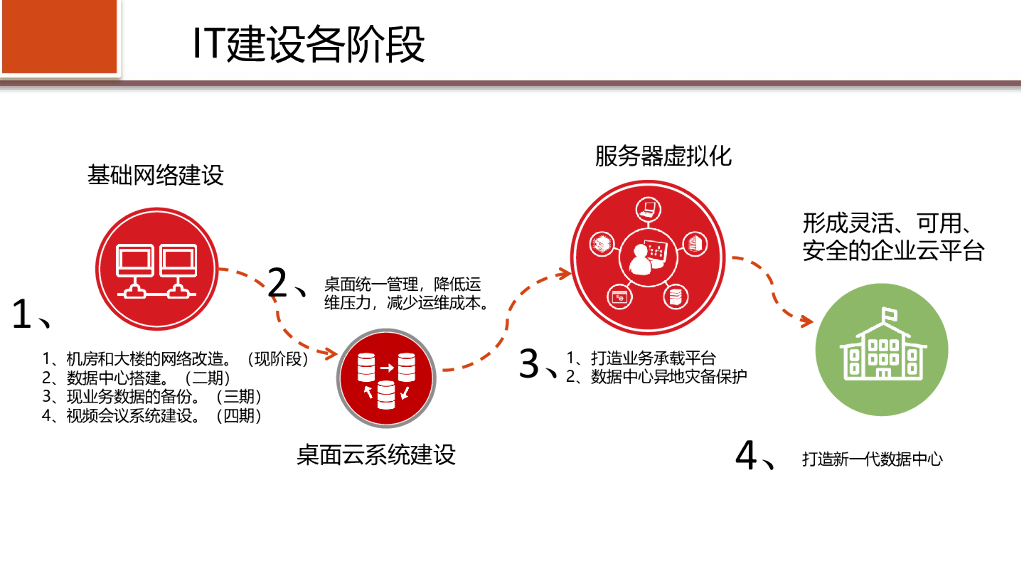 IT建设各阶段

基础网络建设

1、

1、机房和大楼的网络改造。（现阶段）
2、数据中心搭建。（二期）
3、现业务数据的备份。（三期）
4、视频会议系统建设。（四期）

2、

桌面统一管理，降低运维压力，减少运维成本。

桌面云系统建设

服务器虚拟化

3、

1、打造业务承载平台
2、数据中心异地灾备保护

形成灵活、可用、安全的企业云平台

4、

打造新一代数据中心